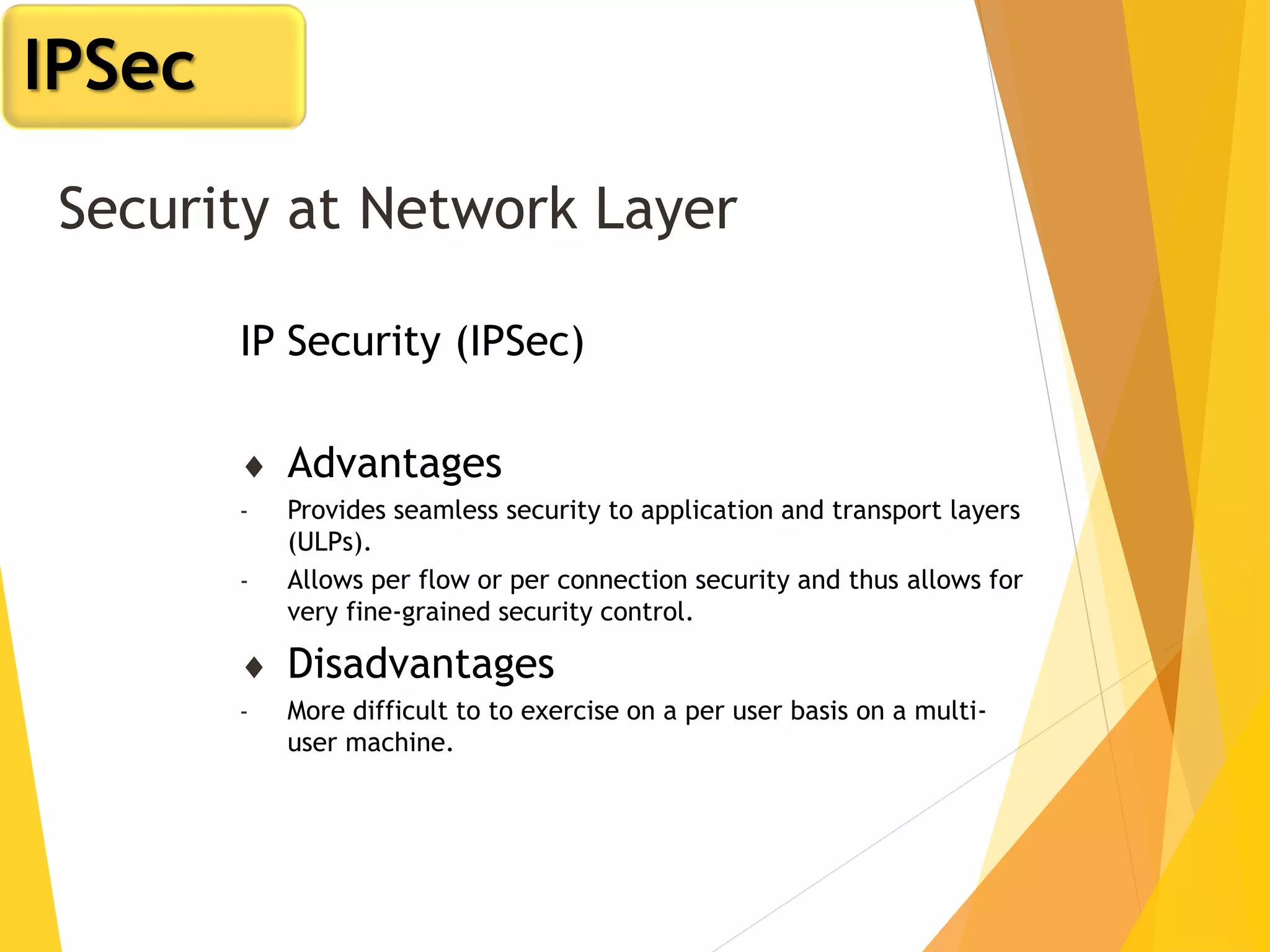 IPSec

Security at Network Layer

IP Security (IPSec)

♦ Advantages

- Provides seamless security to application and transport layers (ULPs).

- Allows per flow or per connection security and thus allows for very fine-grained security control.

♦ Disadvantages

- More difficult to to exercise on a per user basis on a multi-user machine.